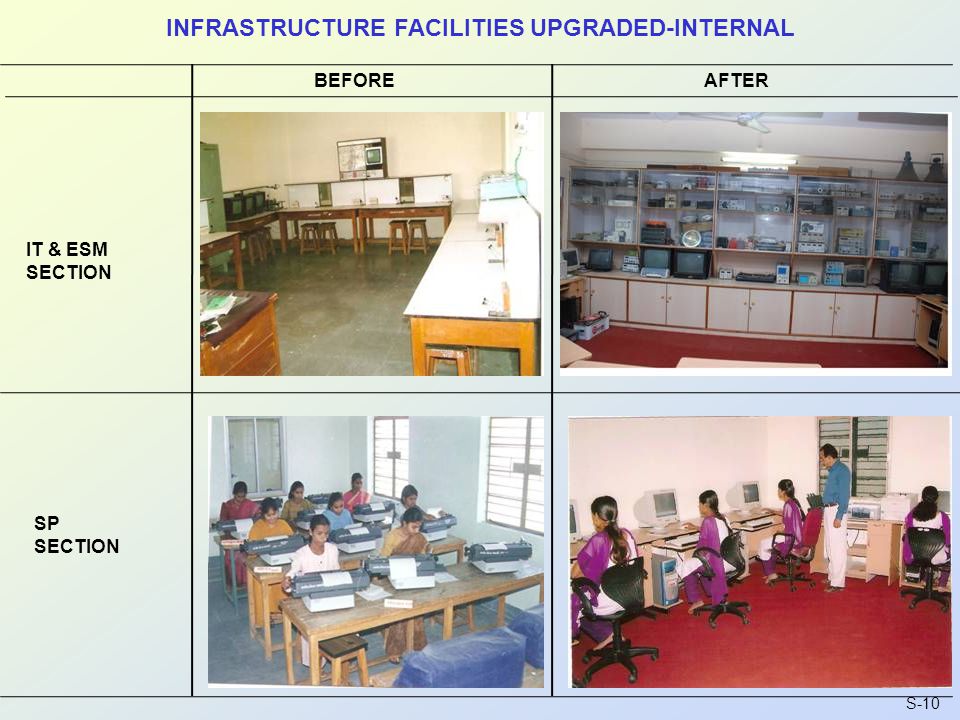 INFRASTRUCTURE FACILITIES UPGRADED-INTERNAL

| | BEFORE | AFTER |
|---|---|---|
| IT & ESM SECTION | | |
| SP SECTION | | |

S-10